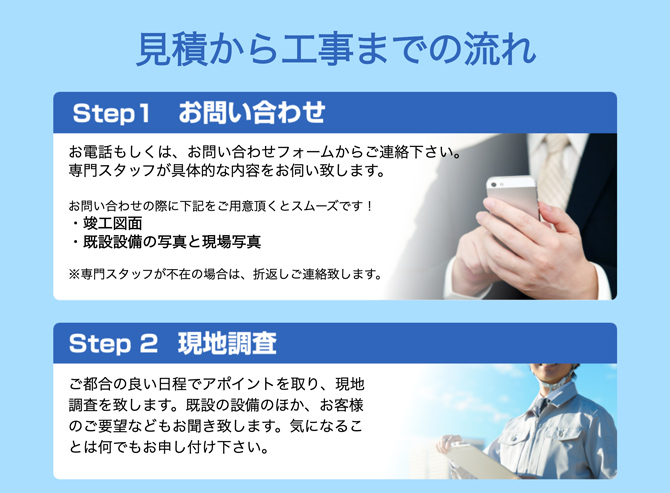 見積から工事までの流れ

Step1　お問い合わせ

お電話もしくは、お問い合わせフォームからご連絡下さい。
専門スタッフが具体的な内容をお伺い致します。

お問い合わせの際に下記をご用意頂くとスムーズです！
・竣工図面
・既設設備の写真と現場写真

※専門スタッフが不在の場合は、折返しご連絡致します。

Step 2　現地調査

ご都合の良い日程でアポイントを取り、現地調査を致します。既設の設備のほか、お客様のご要望などもお聞き致します。気になることは何でもお申し付け下さい。